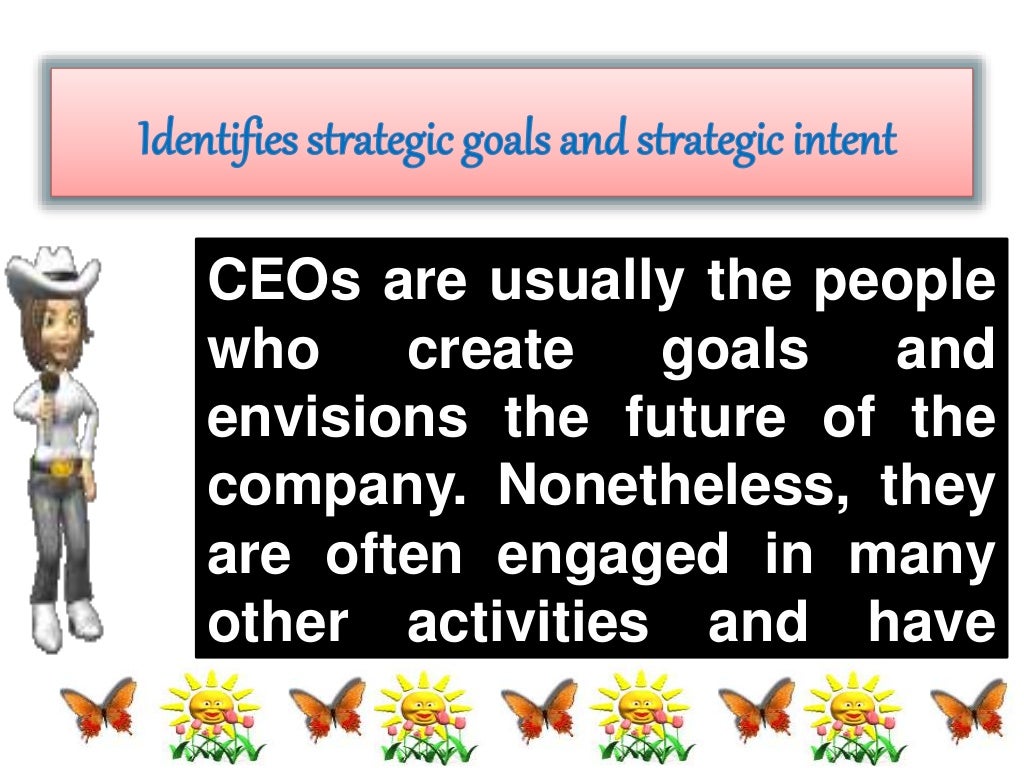 Identifies strategic goals and strategic intent

CEOs are usually the people who create goals and envisions the future of the company. Nonetheless, they are often engaged in many other activities and have